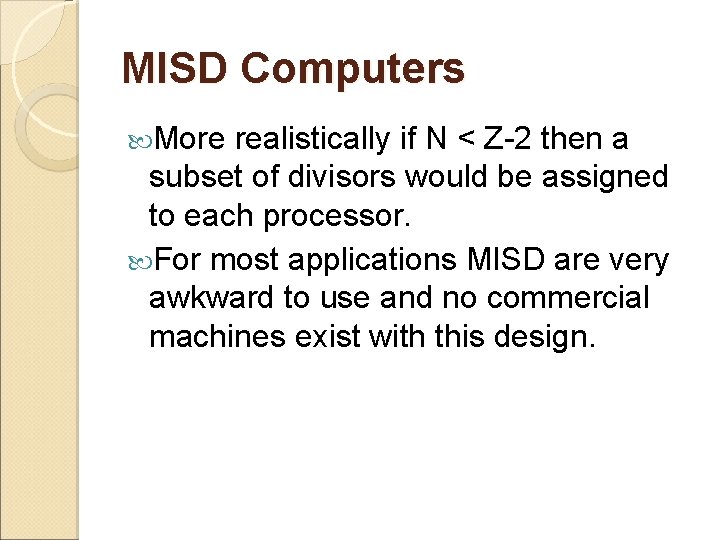 MISD Computers

More realistically if N < Z-2 then a subset of divisors would be assigned to each processor.

For most applications MISD are very awkward to use and no commercial machines exist with this design.